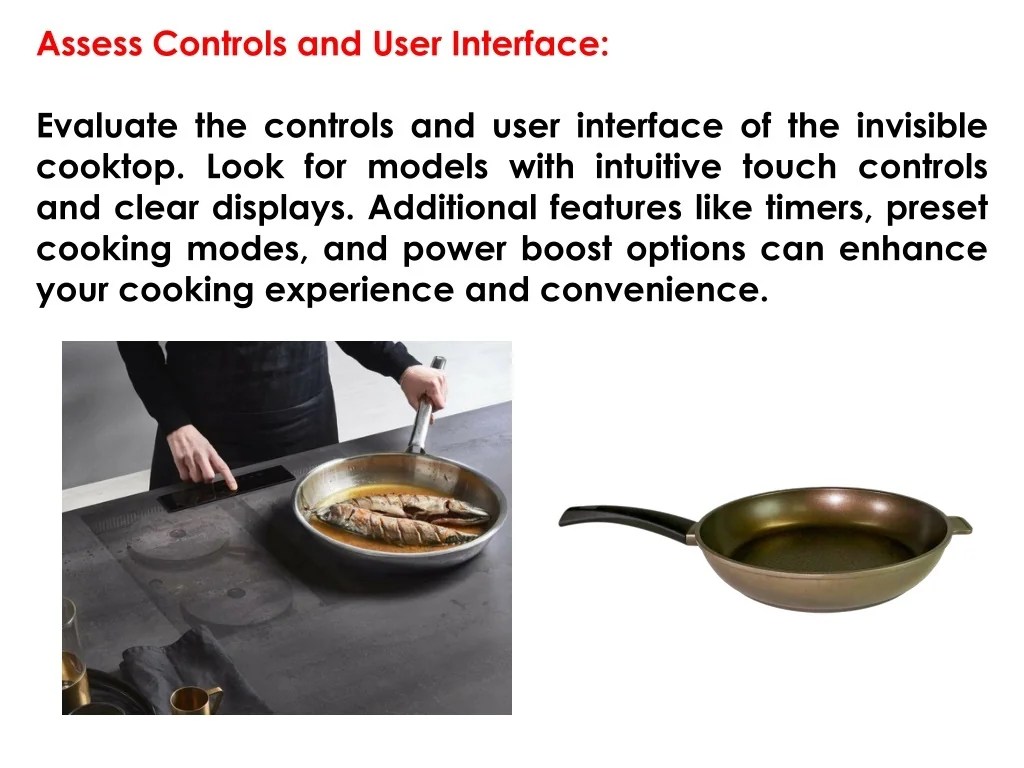 Assess Controls and User Interface:

Evaluate the controls and user interface of the invisible cooktop. Look for models with intuitive touch controls and clear displays. Additional features like timers, preset cooking modes, and power boost options can enhance your cooking experience and convenience.